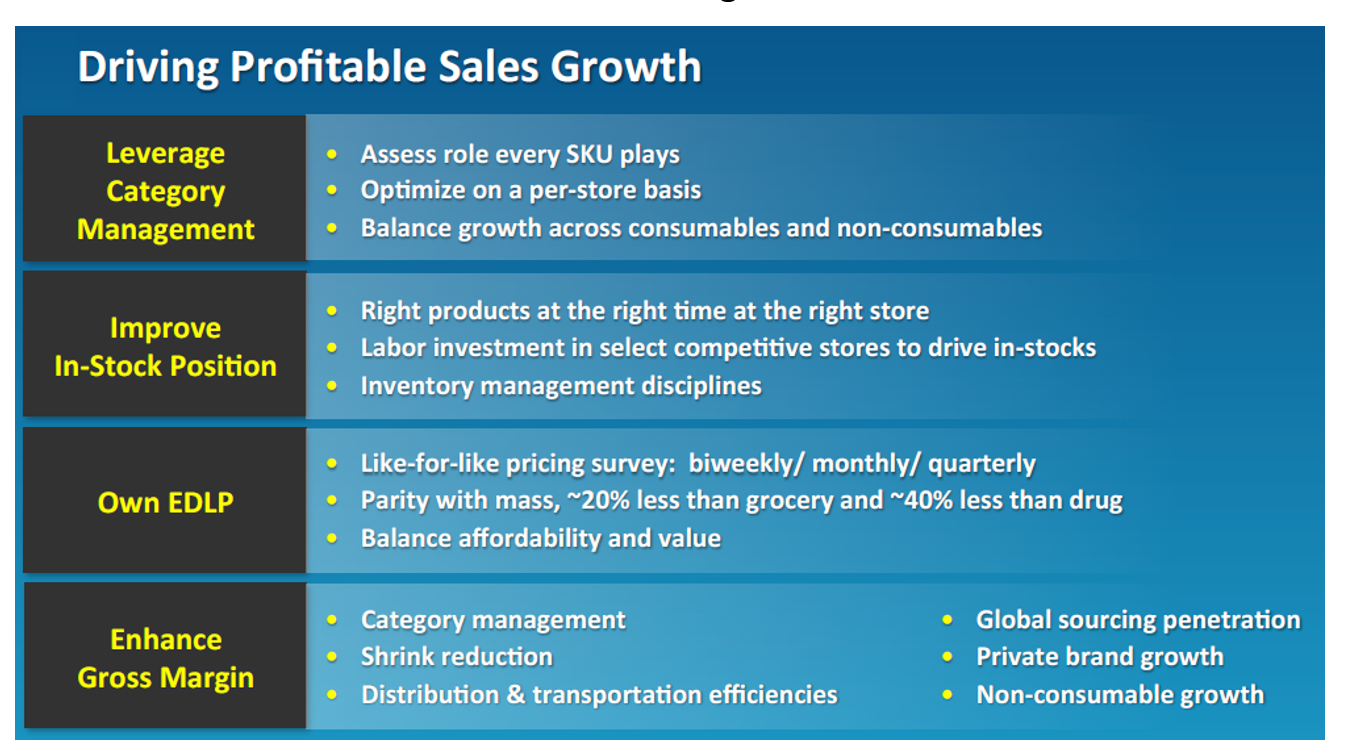 Driving Profitable Sales Growth

Leverage Category Management

- Assess role every SKU plays
- Optimize on a per-store basis
- Balance growth across consumables and non-consumables

Improve In-Stock Position

- Right products at the right time at the right store
- Labor investment in select competitive stores to drive in-stocks
- Inventory management disciplines

Own EDLP

- Like-for-like pricing survey: biweekly/ monthly/ quarterly
- Parity with mass, ~20% less than grocery and ~40% less than drug
- Balance affordability and value

Enhance Gross Margin

- Category management
- Shrink reduction
- Distribution & transportation efficiencies

- Global sourcing penetration
- Private brand growth
- Non-consumable growth